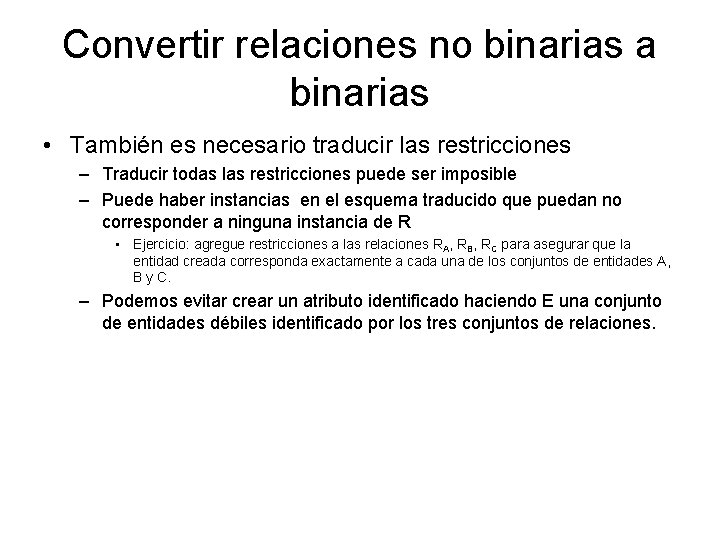 Convertir relaciones no binarias a binarias

• También es necesario traducir las restricciones

– Traducir todas las restricciones puede ser imposible

– Puede haber instancias en el esquema traducido que puedan no corresponder a ninguna instancia de R

▪ Ejercicio: agregue restricciones a las relaciones $R_A$, $R_B$, $R_C$ para asegurar que la entidad creada corresponda exactamente a cada una de los conjuntos de entidades A, B y C.

– Podemos evitar crear un atributo identificado haciendo E una conjunto de entidades débiles identificado por los tres conjuntos de relaciones.